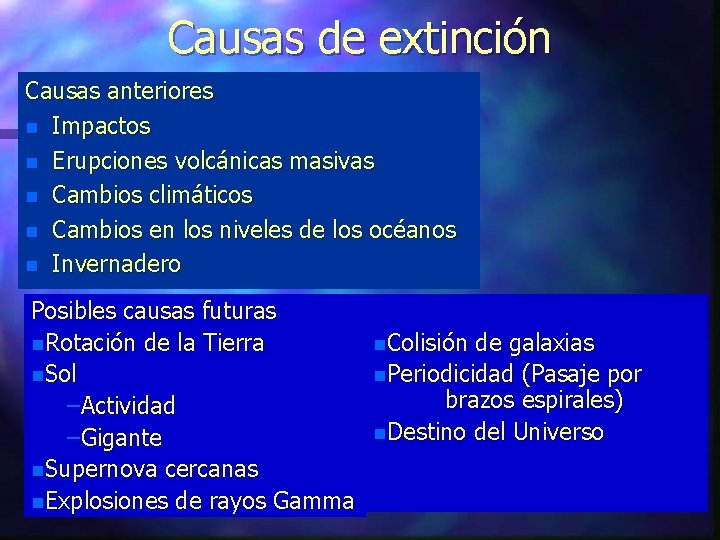 Causas de extinción

Causas anteriores
- Impactos
- Erupciones volcánicas masivas
- Cambios climáticos
- Cambios en los niveles de los océanos
- Invernadero

Posibles causas futuras
- Rotación de la Tierra
- Sol
  – Actividad
  – Gigante
- Supernova cercanas
- Explosiones de rayos Gamma

- Colisión de galaxias
- Periodicidad (Pasaje por brazos espirales)
- Destino del Universo